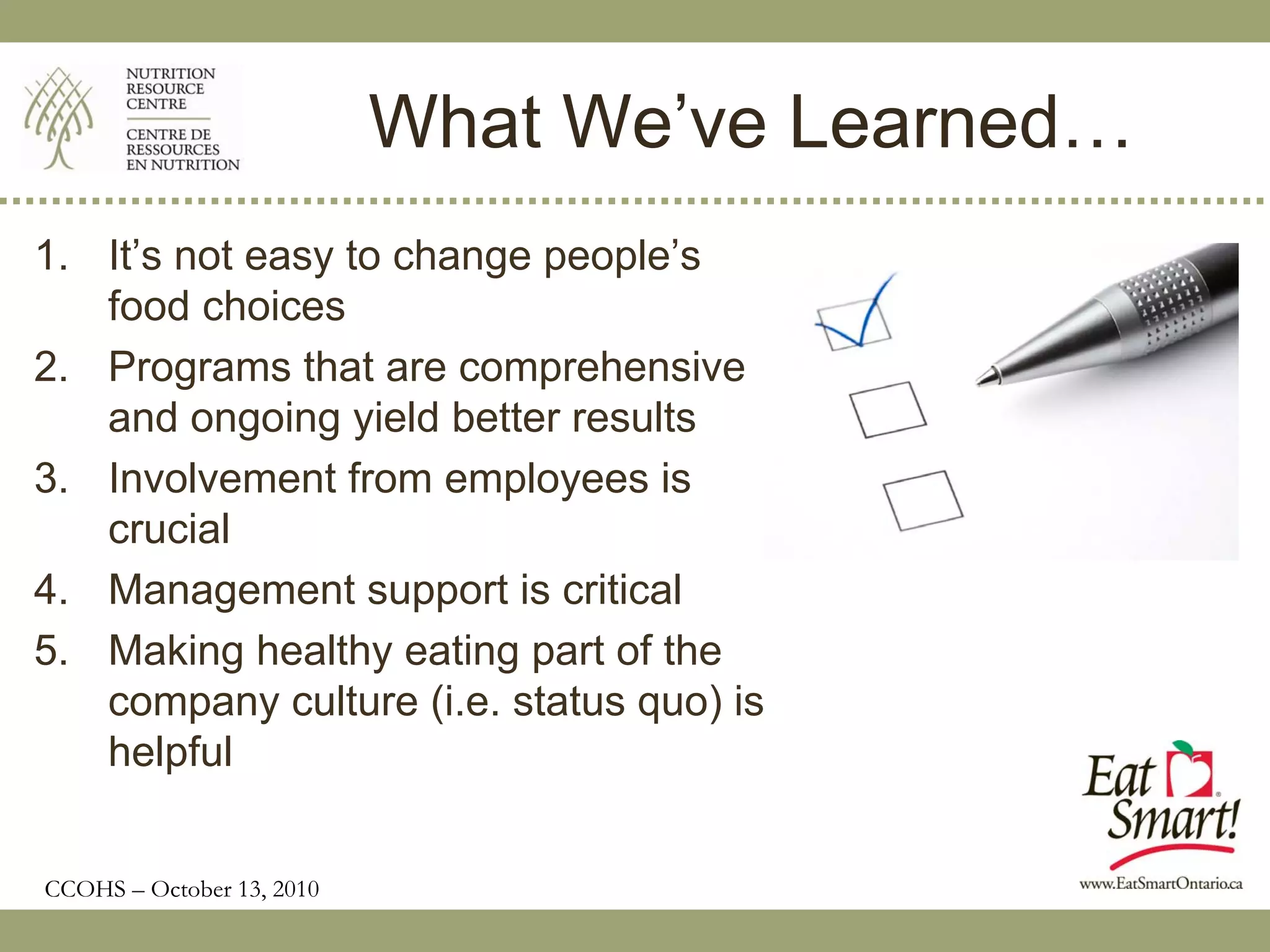 NUTRITION RESOURCE CENTRE

CENTRE DE RESSOURCES EN NUTRITION

What We've Learned…

1. It's not easy to change people's food choices
2. Programs that are comprehensive and ongoing yield better results
3. Involvement from employees is crucial
4. Management support is critical
5. Making healthy eating part of the company culture (i.e. status quo) is helpful

Eat Smart!

www.EatSmartOntario.ca

CCOHS – October 13, 2010